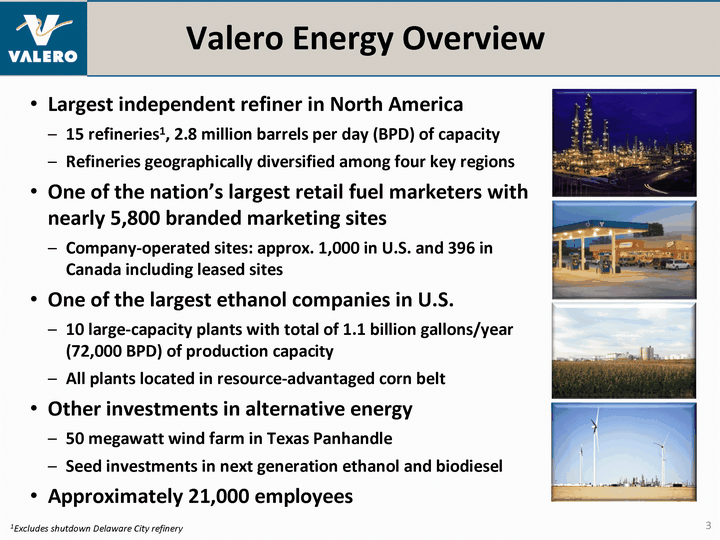 VALERO

Valero Energy Overview

• Largest independent refiner in North America
– 15 refineries$^1$, 2.8 million barrels per day (BPD) of capacity
– Refineries geographically diversified among four key regions
• One of the nation's largest retail fuel marketers with nearly 5,800 branded marketing sites
– Company-operated sites: approx. 1,000 in U.S. and 396 in Canada including leased sites
• One of the largest ethanol companies in U.S.
– 10 large-capacity plants with total of 1.1 billion gallons/year (72,000 BPD) of production capacity
– All plants located in resource-advantaged corn belt
• Other investments in alternative energy
– 50 megawatt wind farm in Texas Panhandle
– Seed investments in next generation ethanol and biodiesel
• Approximately 21,000 employees

$^1$Excludes shutdown Delaware City refinery

3